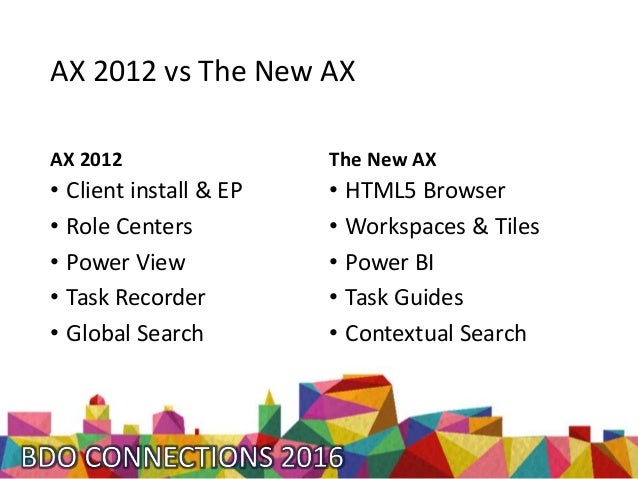 AX 2012 vs The New AX

AX 2012
• Client install & EP
• Role Centers
• Power View
• Task Recorder
• Global Search

The New AX
• HTML5 Browser
• Workspaces & Tiles
• Power BI
• Task Guides
• Contextual Search

BDO CONNECTIONS 2016